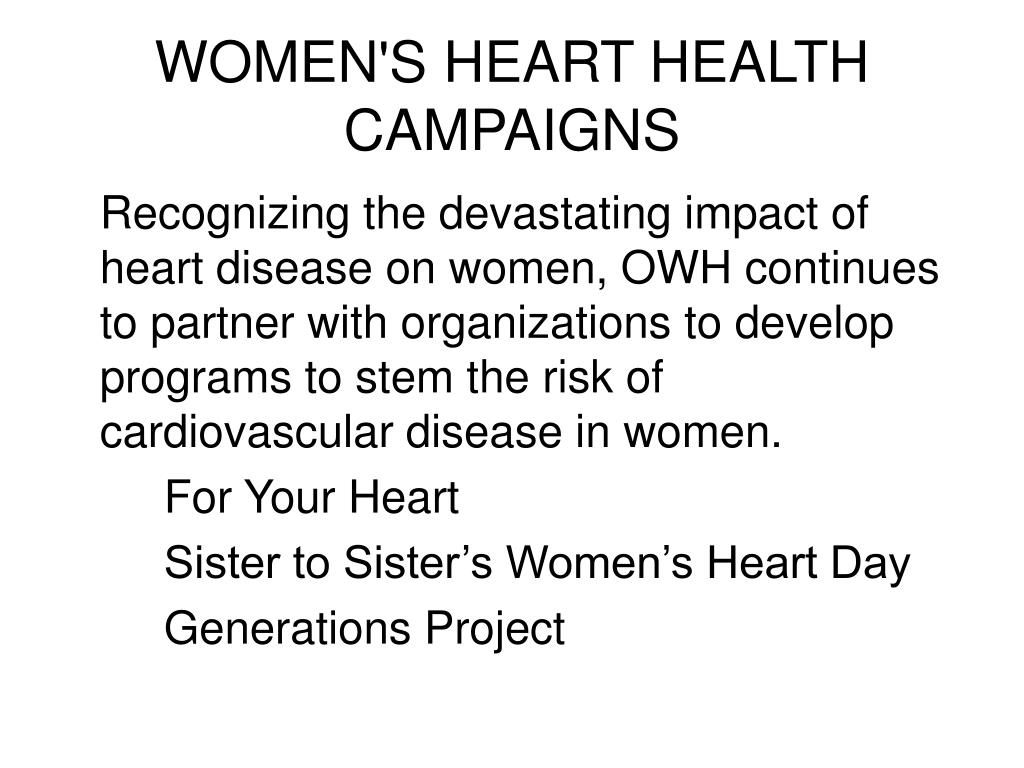 WOMEN'S HEART HEALTH CAMPAIGNS

Recognizing the devastating impact of heart disease on women, OWH continues to partner with organizations to develop programs to stem the risk of cardiovascular disease in women.

For Your Heart

Sister to Sister’s Women’s Heart Day

Generations Project